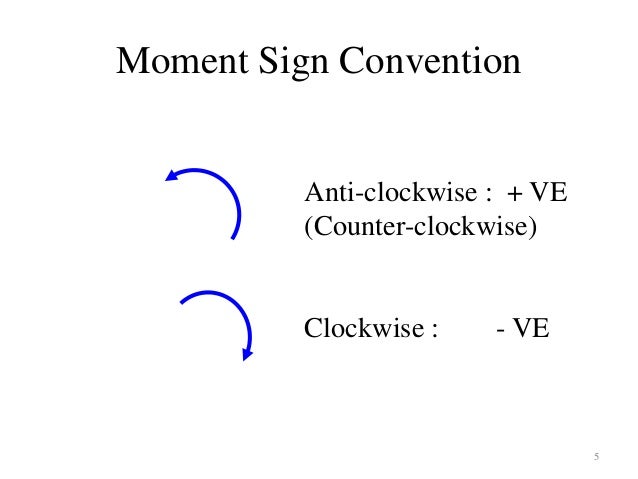 Moment Sign Convention

Anti-clockwise : + VE
(Counter-clockwise)

Clockwise : - VE

5